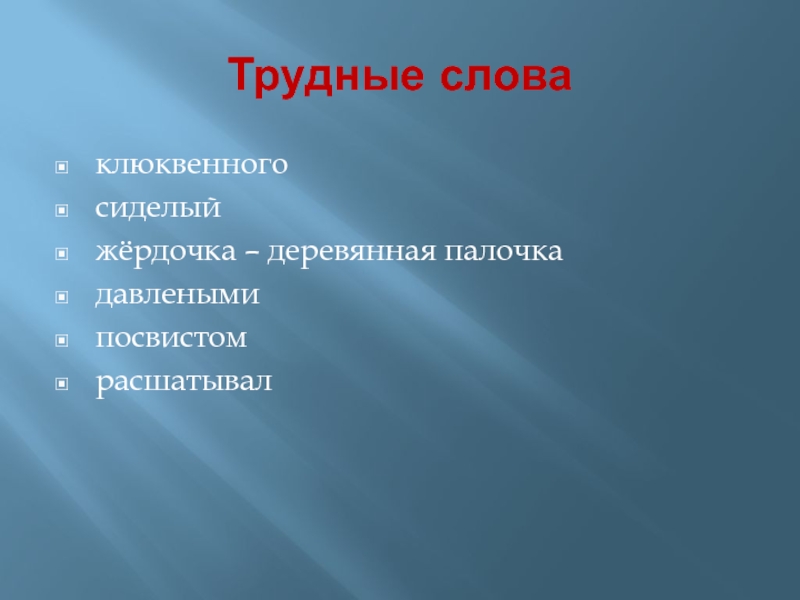 Трудные слова

клюквенного
сиделый
жёрдочка – деревянная палочка
давлеными
посвистом
расшатывал